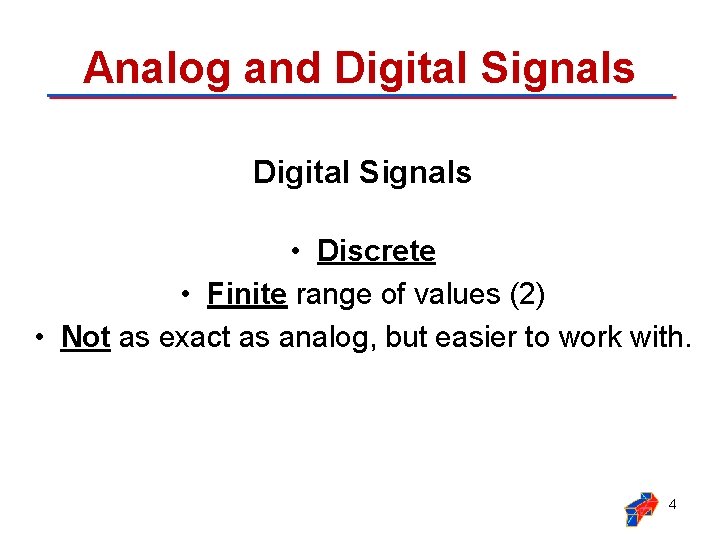 Analog and Digital Signals

Digital Signals

• Discrete
• Finite range of values (2)
• Not as exact as analog, but easier to work with.

4